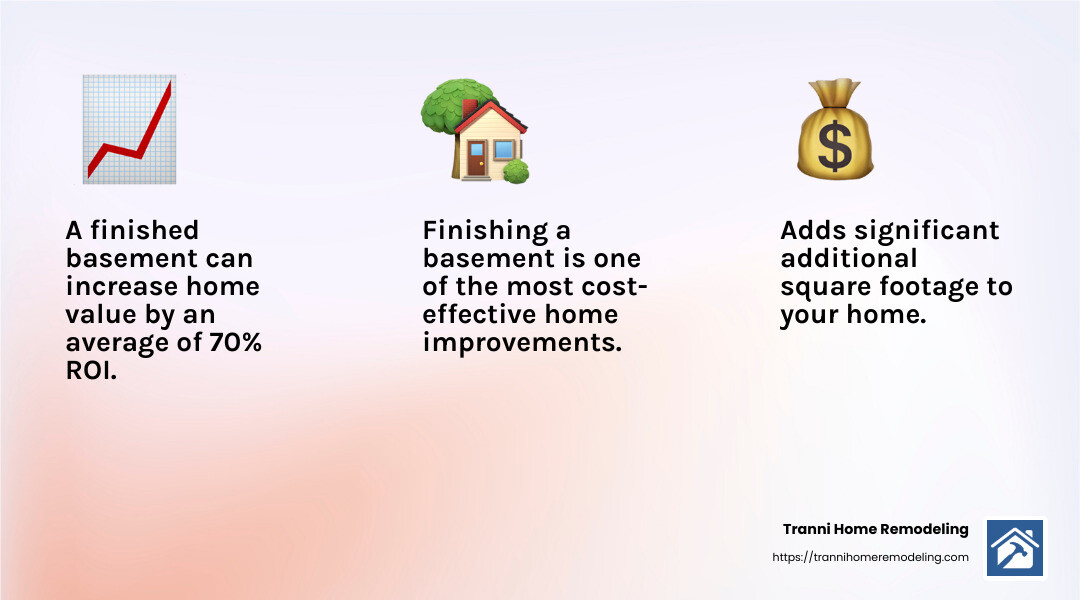 A finished basement can increase home value by an average of 70% ROI.

Finishing a basement is one of the most cost-effective home improvements.

Adds significant additional square footage to your home.

Tranni Home Remodeling
https://trannihomeremodeling.com